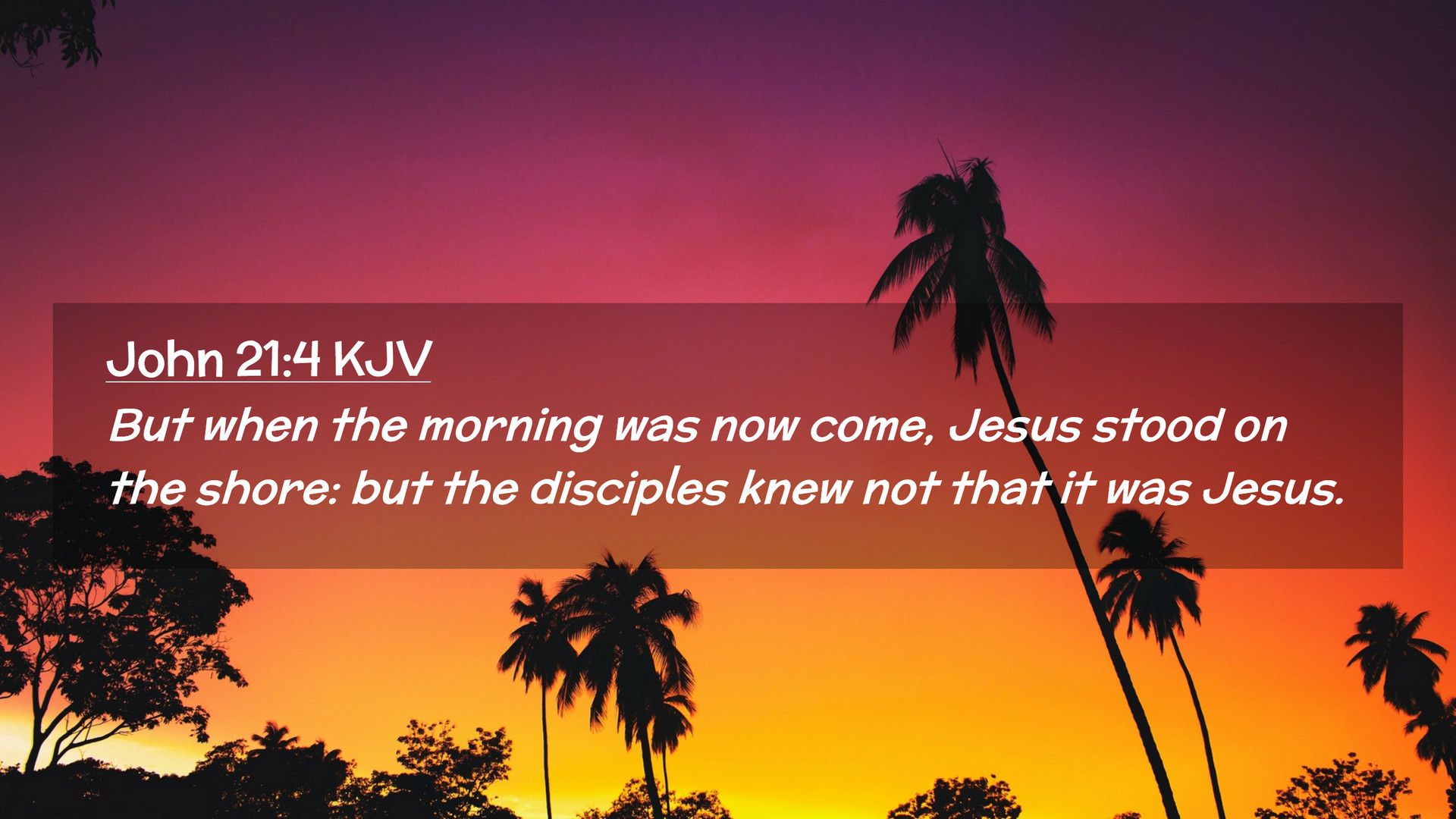 John 21:4 KJV

But when the morning was now come, Jesus stood on the shore: but the disciples knew not that it was Jesus.